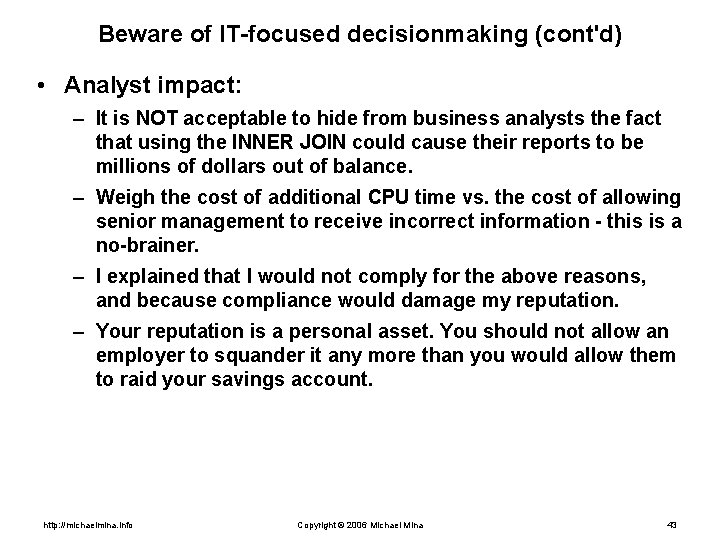 Beware of IT-focused decisionmaking (cont'd)

• Analyst impact:

– It is NOT acceptable to hide from business analysts the fact that using the INNER JOIN could cause their reports to be millions of dollars out of balance.

– Weigh the cost of additional CPU time vs. the cost of allowing senior management to receive incorrect information - this is a no-brainer.

– I explained that I would not comply for the above reasons, and because compliance would damage my reputation.

– Your reputation is a personal asset. You should not allow an employer to squander it any more than you would allow them to raid your savings account.

http://michaelmina.info

Copyright © 2006 Michael Mina

43